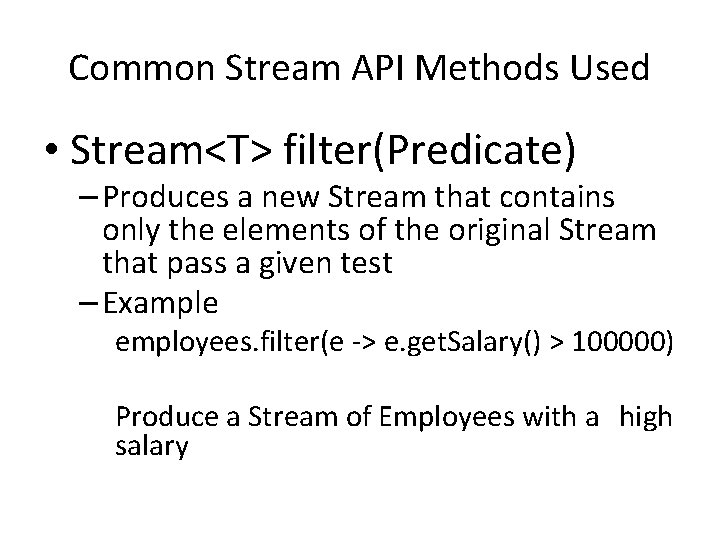 Common Stream API Methods Used

• Stream<T> filter(Predicate)

– Produces a new Stream that contains only the elements of the original Stream that pass a given test

– Example

employees.filter(e -> e.getSalary() > 100000)

Produce a Stream of Employees with a high salary